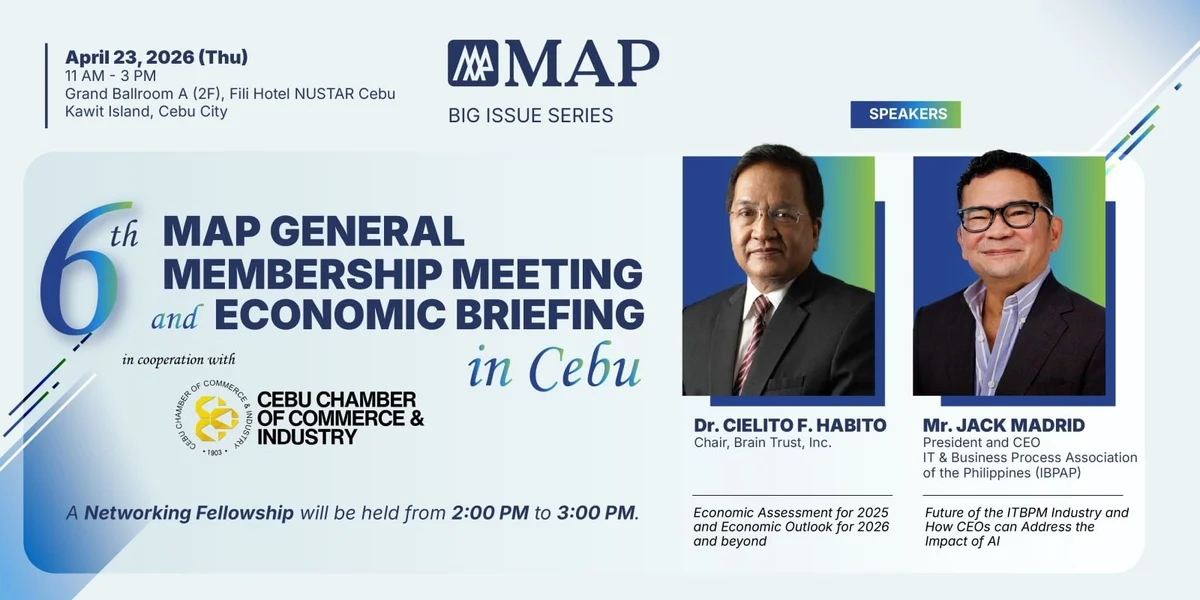 April 23, 2026 (Thu)
11 AM - 3 PM
Grand Ballroom A (2F), Fili Hotel NUSTAR Cebu
Kawit Island, Cebu City

MAP
BIG ISSUE SERIES

SPEAKERS

6th MAP GENERAL MEMBERSHIP MEETING and ECONOMIC BRIEFING in Cebu

in cooperation with

CEBU CHAMBER OF COMMERCE & INDUSTRY · 1903 ·
CEBU CHAMBER OF COMMERCE & INDUSTRY

A Networking Fellowship will be held from 2:00 PM to 3:00 PM.

Dr. CIELITO F. HABITO
Chair, Brain Trust, Inc.

Economic Assessment for 2025 and Economic Outlook for 2026 and beyond

Mr. JACK MADRID
President and CEO
IT & Business Process Association of the Philippines (IBPAP)

Future of the ITBPM Industry and How CEOs can Address the Impact of AI